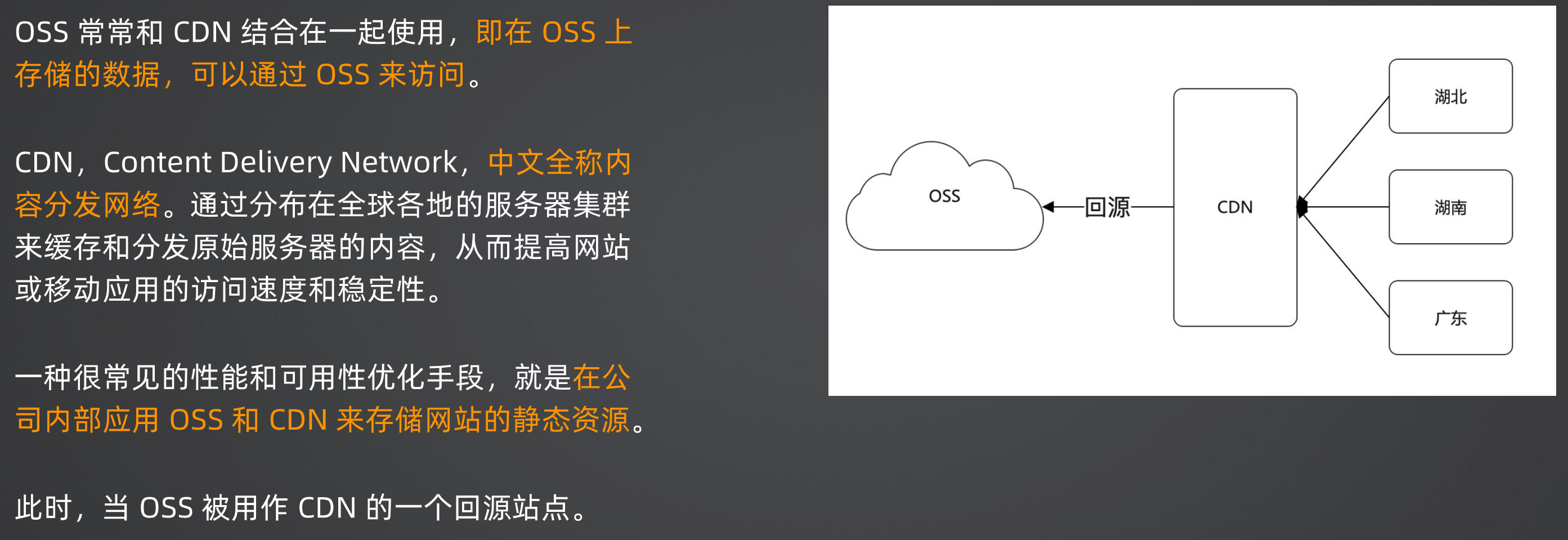 OSS 常常和 CDN 结合在一起使用，即在 OSS 上存储的数据，可以通过 OSS 来访问。

CDN，Content Delivery Network，中文全称内容分发网络。通过分布在全球各地的服务器集群来缓存和分发原始服务器的内容，从而提高网站或移动应用的访问速度和稳定性。

一种很常见的性能和可用性优化手段，就是在公司内部应用 OSS 和 CDN 来存储网站的静态资源。

此时，当 OSS 被用作 CDN 的一个回源站点。

OSS

回源

CDN

湖北

湖南

广东